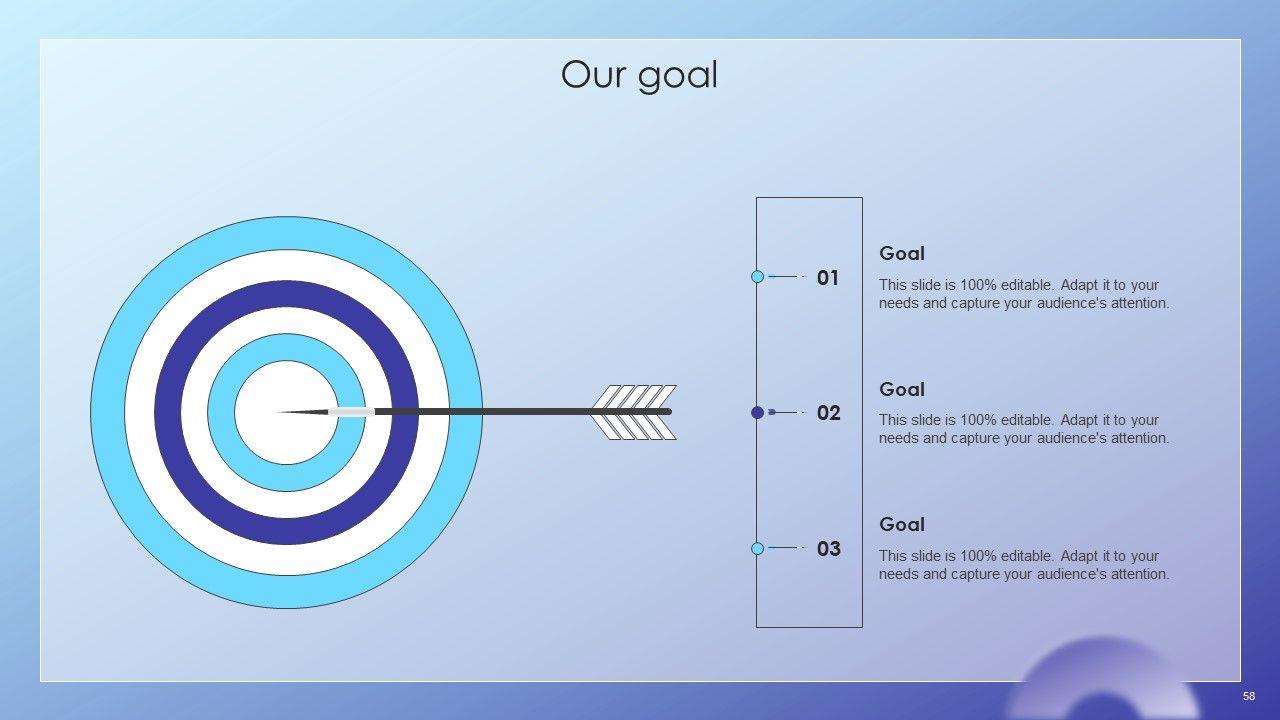 Our goal

01

Goal

This slide is 100% editable. Adapt it to your needs and capture your audience's attention.

02

Goal

This slide is 100% editable. Adapt it to your needs and capture your audience's attention.

03

Goal

This slide is 100% editable. Adapt it to your needs and capture your audience's attention.

58